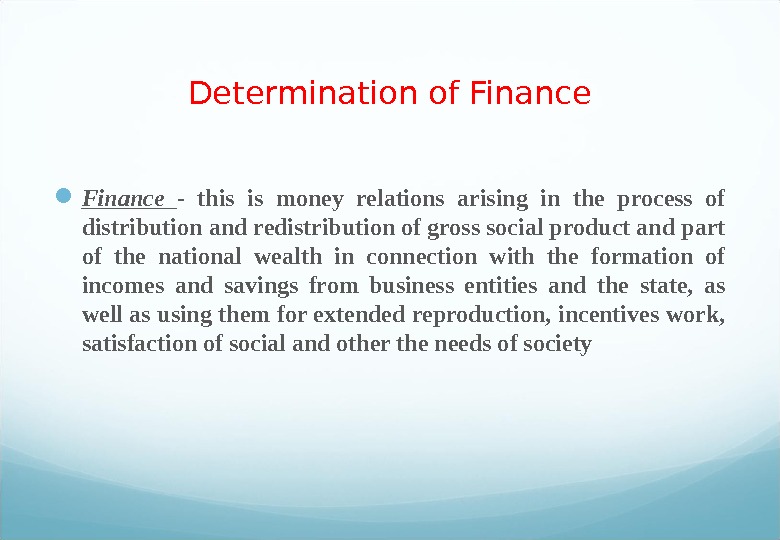 Determination of Finance

Finance - this is money relations arising in the process of distribution and redistribution of gross social product and part of the national wealth in connection with the formation of incomes and savings from business entities and the state, as well as using them for extended reproduction, incentives work, satisfaction of social and other the needs of society